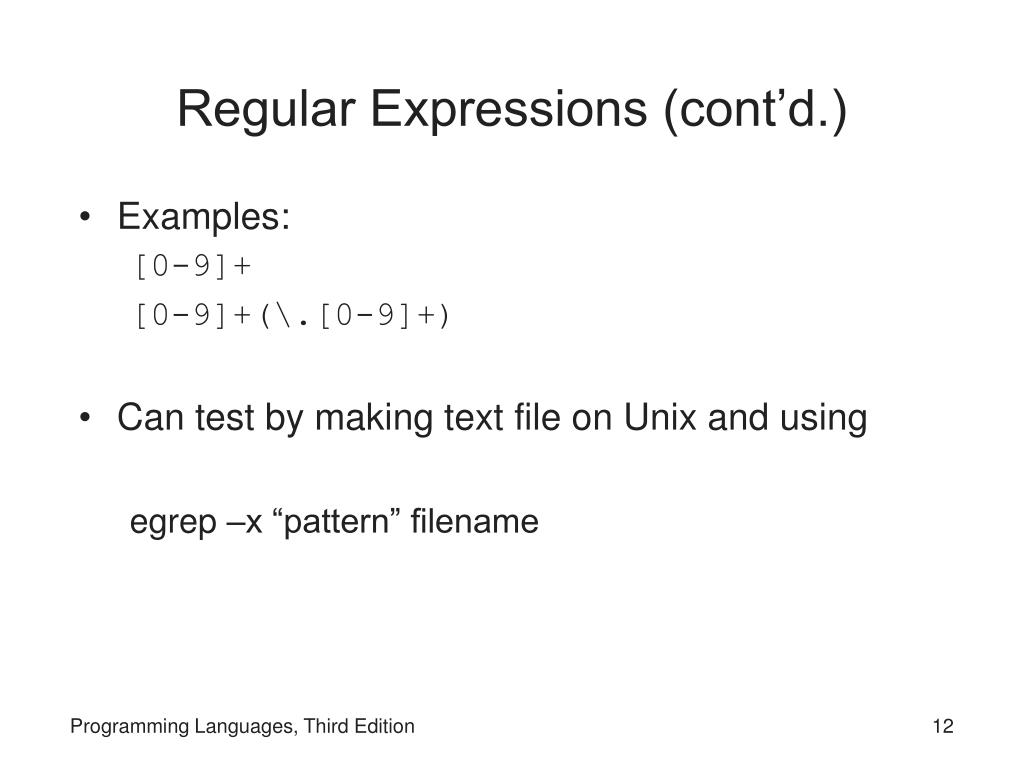 Regular Expressions (cont’d.)

• Examples:
[0-9]+
[0-9]+(\.[0-9]+)

• Can test by making text file on Unix and using

egrep –x “pattern” filename

Programming Languages, Third Edition

12